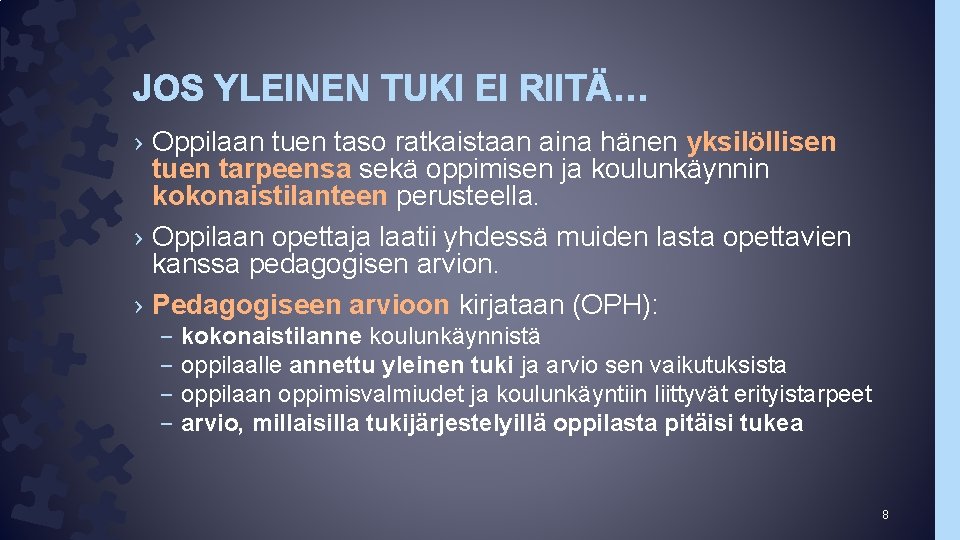 JOS YLEINEN TUKI EI RIITÄ…

› Oppilaan tuen taso ratkaistaan aina hänen yksilöllisen tuen tarpeensa sekä oppimisen ja koulunkäynnin kokonaistilanteen perusteella.

› Oppilaan opettaja laatii yhdessä muiden lasta opettavien kanssa pedagogisen arvion.

› Pedagogiseen arvioon kirjataan (OPH):
– kokonaistilanne koulunkäynnistä
– oppilaalle annettu yleinen tuki ja arvio sen vaikutuksista
– oppilaan oppimisvalmiudet ja koulunkäyntiin liittyvät erityistarpeet
– arvio, millaisilla tukijärjestelyillä oppilasta pitäisi tukea

8